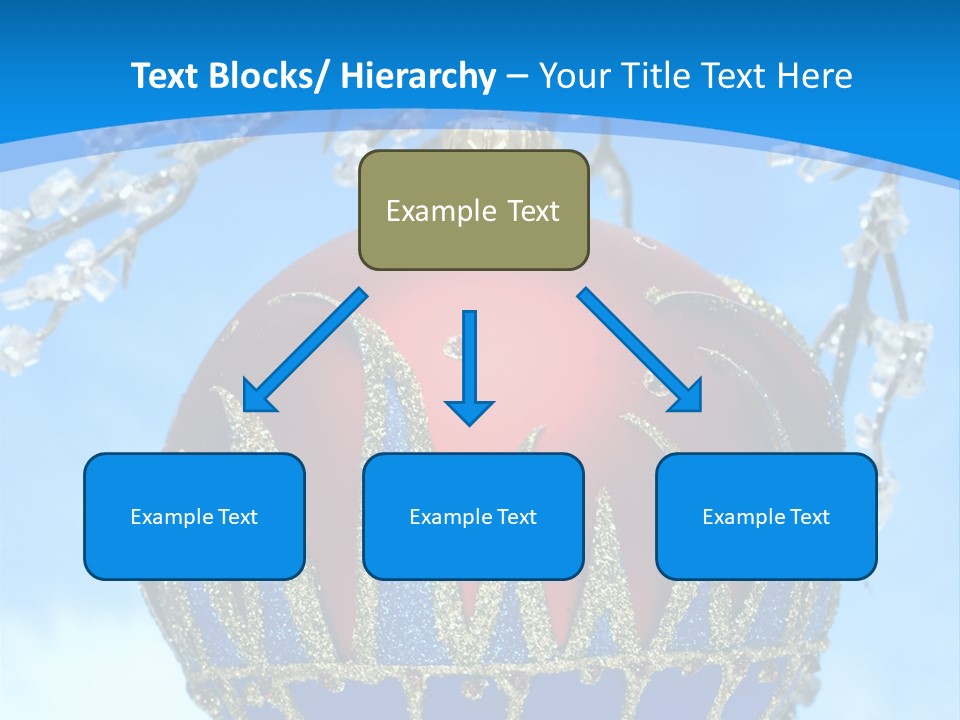 Text Blocks/ Hierarchy – Your Title Text Here

Example Text

Example Text

Example Text

Example Text